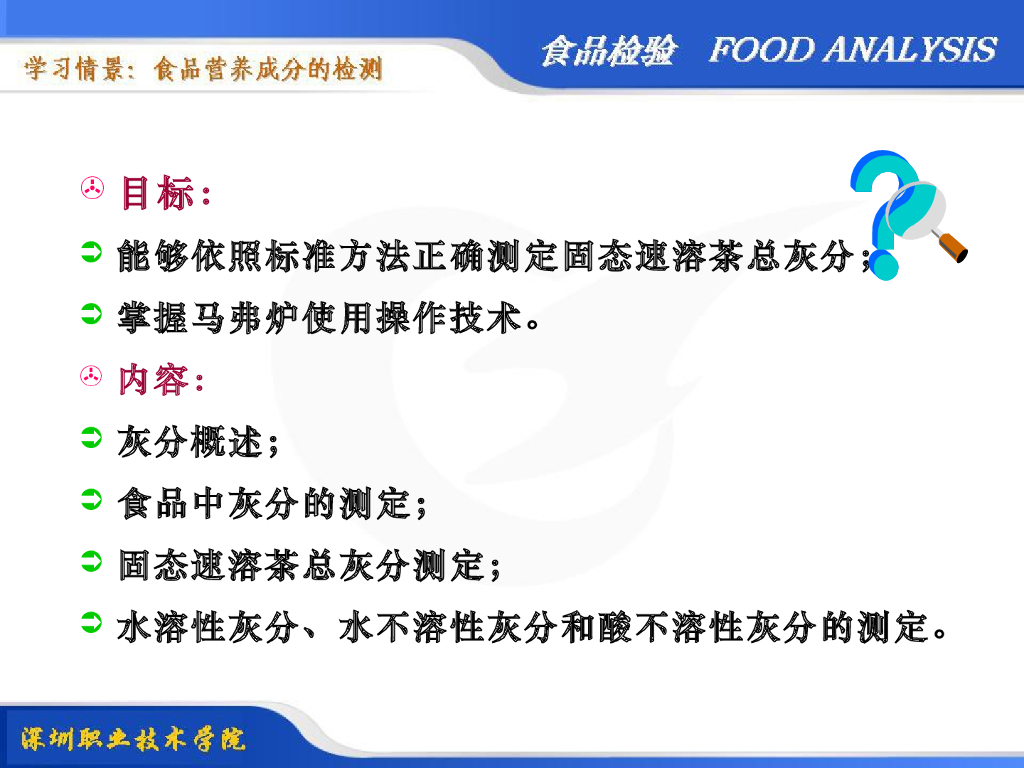 学习情景：食品营养成分的检测

食品检验 FOOD ANALYSIS

目标：

能够依照标准方法正确测定固态速溶茶总灰分；

掌握马弗炉使用操作技术。

内容：

灰分概述；

食品中灰分的测定；

固态速溶茶总灰分测定；

水溶性灰分、水不溶性灰分和酸不溶性灰分的测定。

深圳职业技术学院